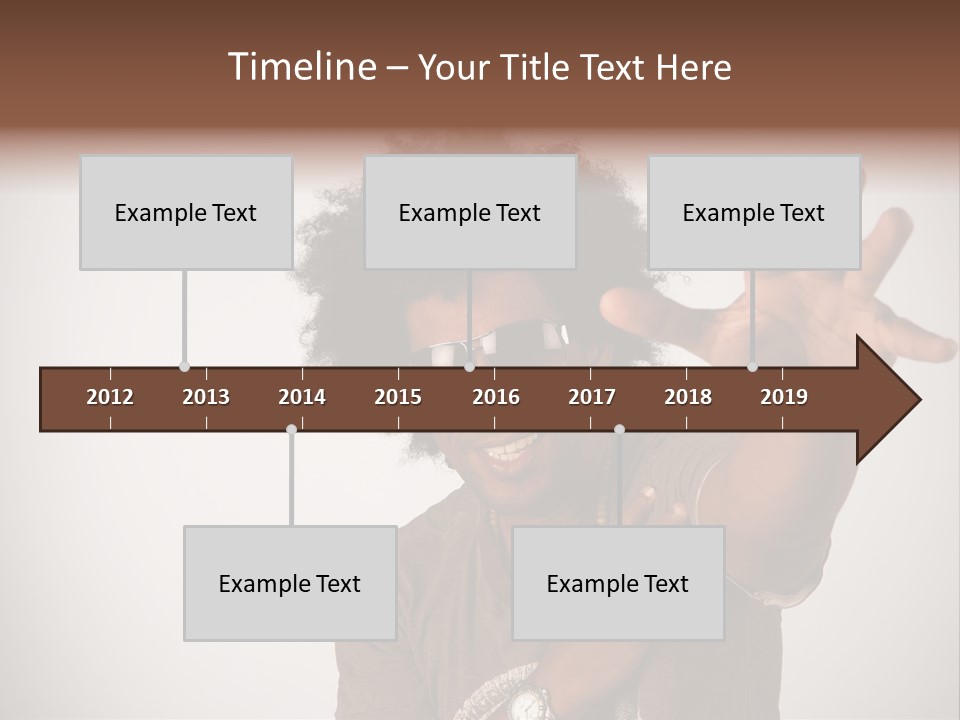 Timeline – Your Title Text Here

Example Text

Example Text

Example Text

2012
2013
2014
2015
2016
2017
2018
2019

Example Text

Example Text